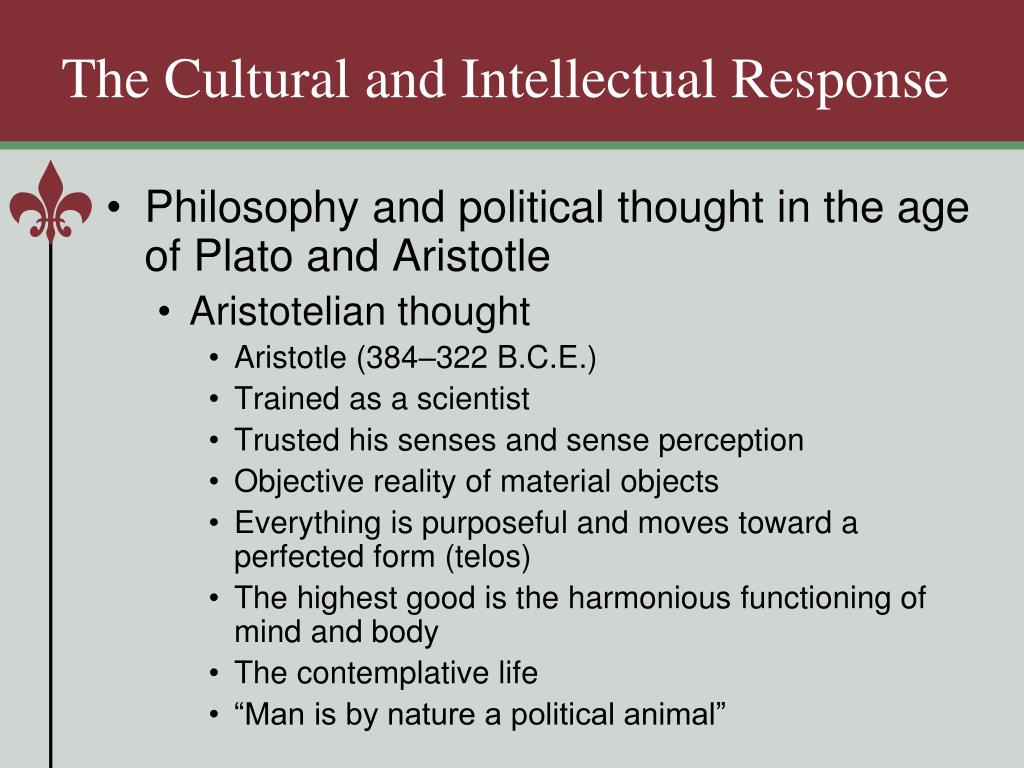 The Cultural and Intellectual Response

• Philosophy and political thought in the age of Plato and Aristotle
  • Aristotelian thought
    • Aristotle (384–322 B.C.E.)
    • Trained as a scientist
    • Trusted his senses and sense perception
    • Objective reality of material objects
    • Everything is purposeful and moves toward a perfected form (telos)
    • The highest good is the harmonious functioning of mind and body
    • The contemplative life
    • “Man is by nature a political animal”